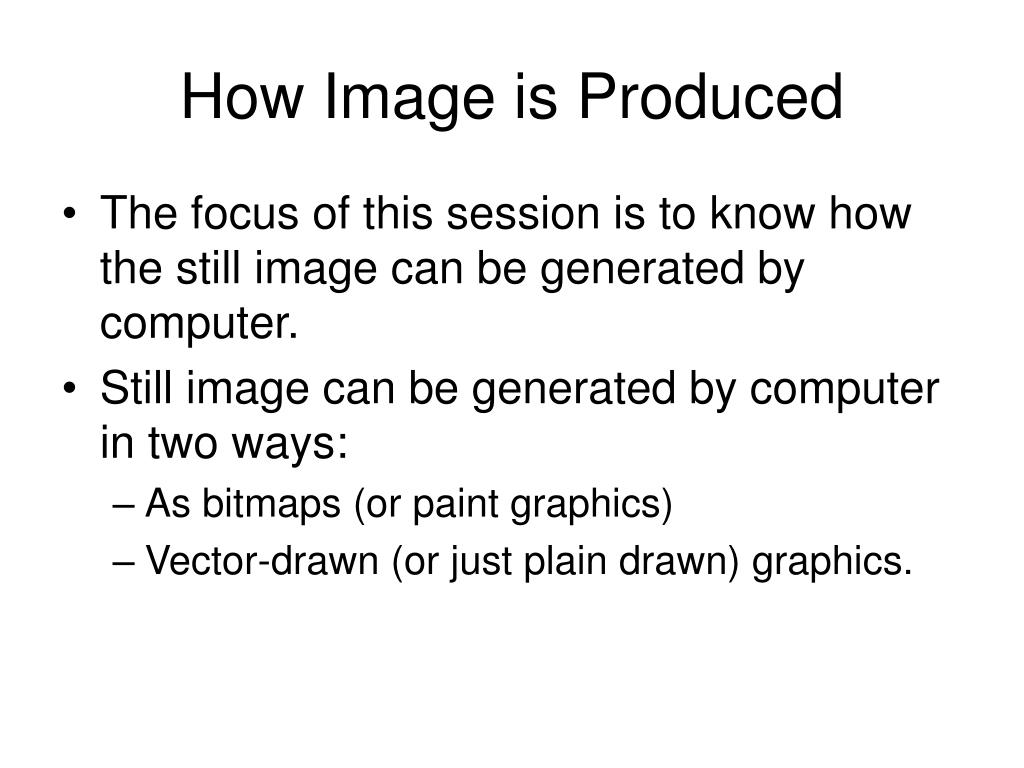 How Image is Produced

• The focus of this session is to know how the still image can be generated by computer.
• Still image can be generated by computer in two ways:
– As bitmaps (or paint graphics)
– Vector-drawn (or just plain drawn) graphics.